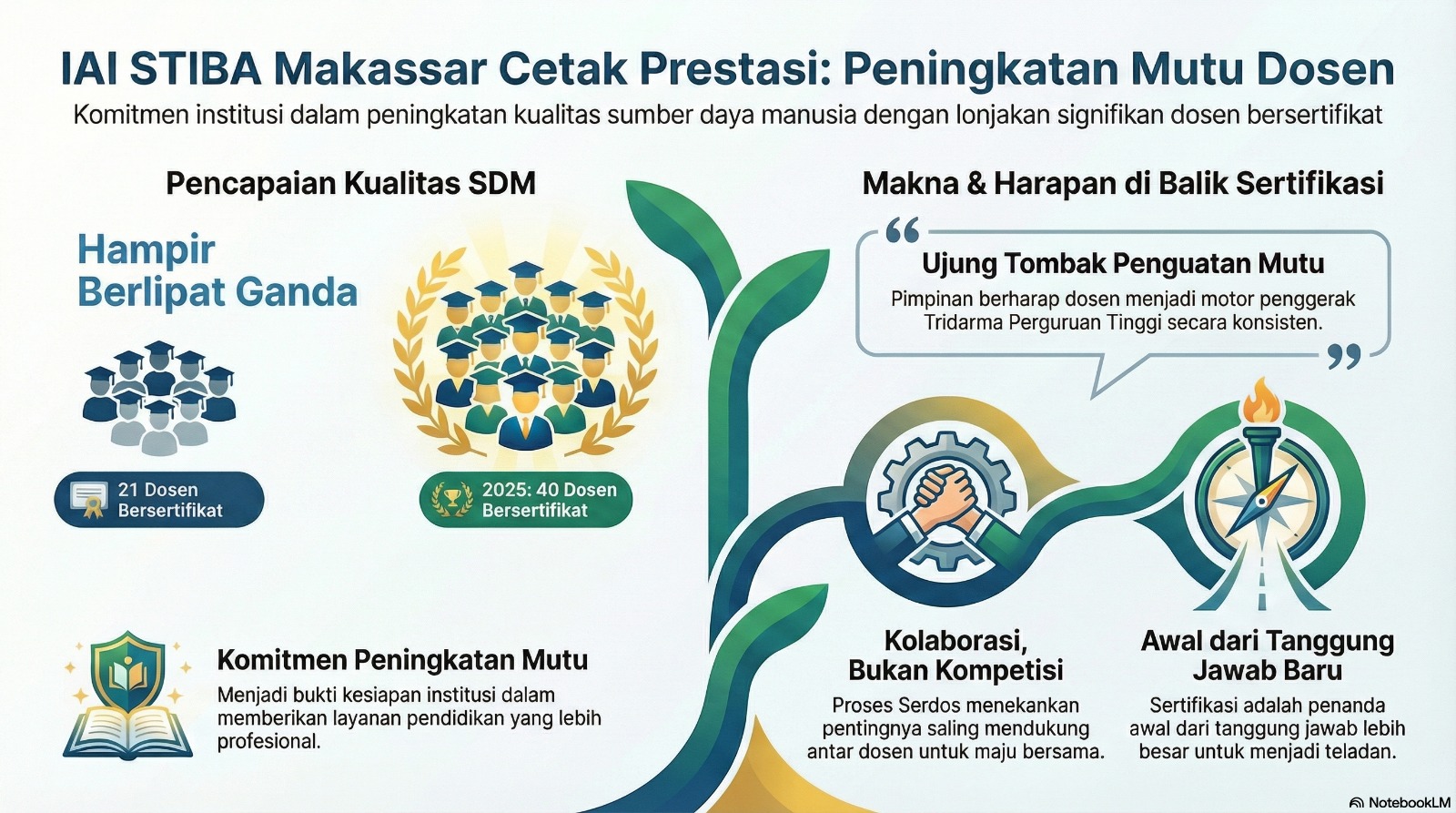 IAI STIBA Makassar Cetak Prestasi: Peningkatan Mutu Dosen

Komitmen institusi dalam peningkatan kualitas sumber daya manusia dengan lonjakan signifikan dosen bersertifikat

Pencapaian Kualitas SDM

Hampir Berlipat Ganda

21 Dosen Bersertifikat

2025: 40 Dosen Bersertifikat

Komitmen Peningkatan Mutu

Menjadi bukti kesiapan institusi dalam memberikan layanan pendidikan yang lebih profesional.

Makna & Harapan di Balik Sertifikasi

Ujung Tombak Penguatan Mutu

Pimpinan berharap dosen menjadi motor penggerak Tridarma Perguruan Tinggi secara konsisten.

Kolaborasi, Bukan Kompetisi

Proses Serdos menekankan pentingnya saling mendukung antar dosen untuk maju bersama.

Awal dari Tanggung Jawab Baru

Sertifikasi adalah penanda awal dari tanggung jawab lebih besar untuk menjadi teladan.

NotebookLM